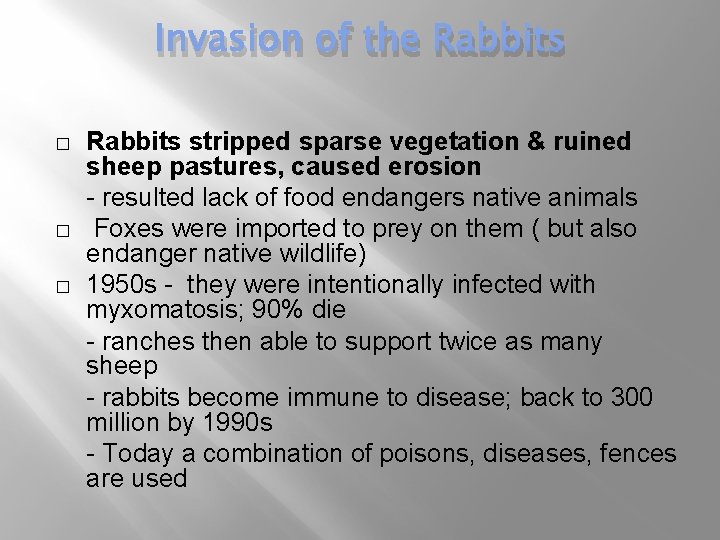 Invasion of the Rabbits

□ Rabbits stripped sparse vegetation & ruined sheep pastures, caused erosion

- resulted lack of food endangers native animals

□ Foxes were imported to prey on them ( but also endanger native wildlife)

□ 1950s - they were intentionally infected with myxomatosis; 90% die

- ranches then able to support twice as many sheep

- rabbits become immune to disease; back to 300 million by 1990s

- Today a combination of poisons, diseases, fences are used